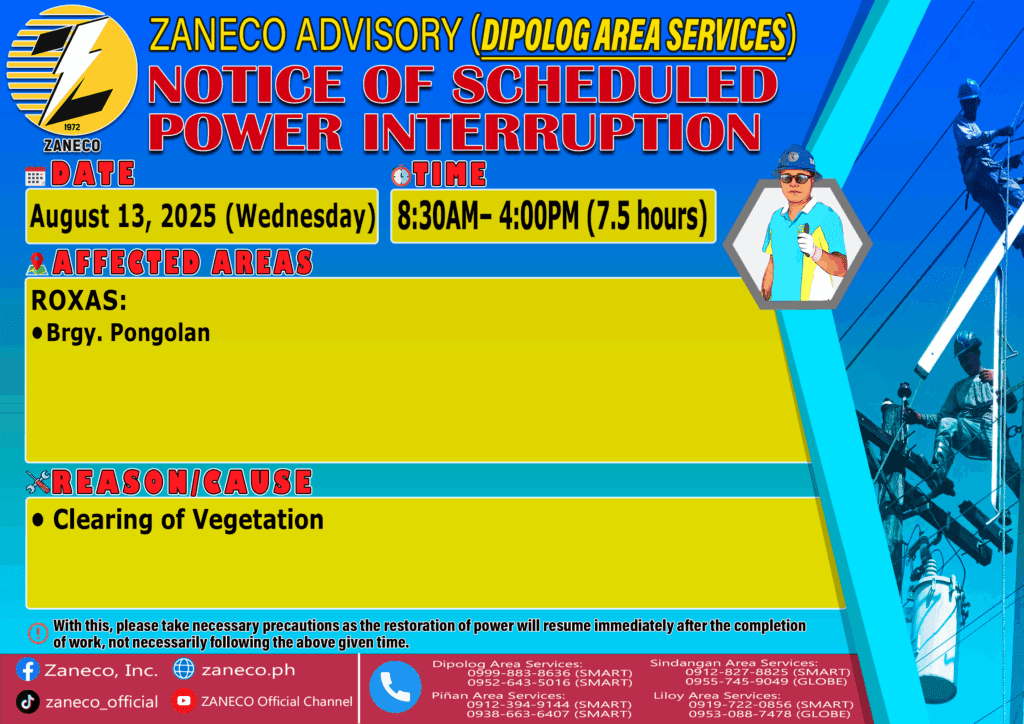 1972
ZANECO

ZANECO ADVISORY (DIPOLOG AREA SERVICES)
NOTICE OF SCHEDULED POWER INTERRUPTION

DATE
August 13, 2025 (Wednesday)

TIME
8:30AM- 4:00PM (7.5 hours)

AFFECTED AREAS
ROXAS:
• Brgy. Pongolan

REASON/CAUSE
• Clearing of Vegetation

With this, please take necessary precautions as the restoration of power will resume immediately after the completion of work, not necessarily following the above given time.

Zaneco, Inc.
zaneco.ph
zaneco_official
ZANECO Official Channel

Dipolog Area Services:
0999-883-8636 (SMART)
0952-643-5016 (SMART)
Piñan Area Services:
0912-394-9144 (SMART)
0938-663-6407 (SMART)
Sindangan Area Services:
0912-827-8825 (SMART)
0955-745-9049 (GLOBE)
Liloy Area Services:
0919-722-0856 (SMART)
0953-088-7478 (GLOBE)